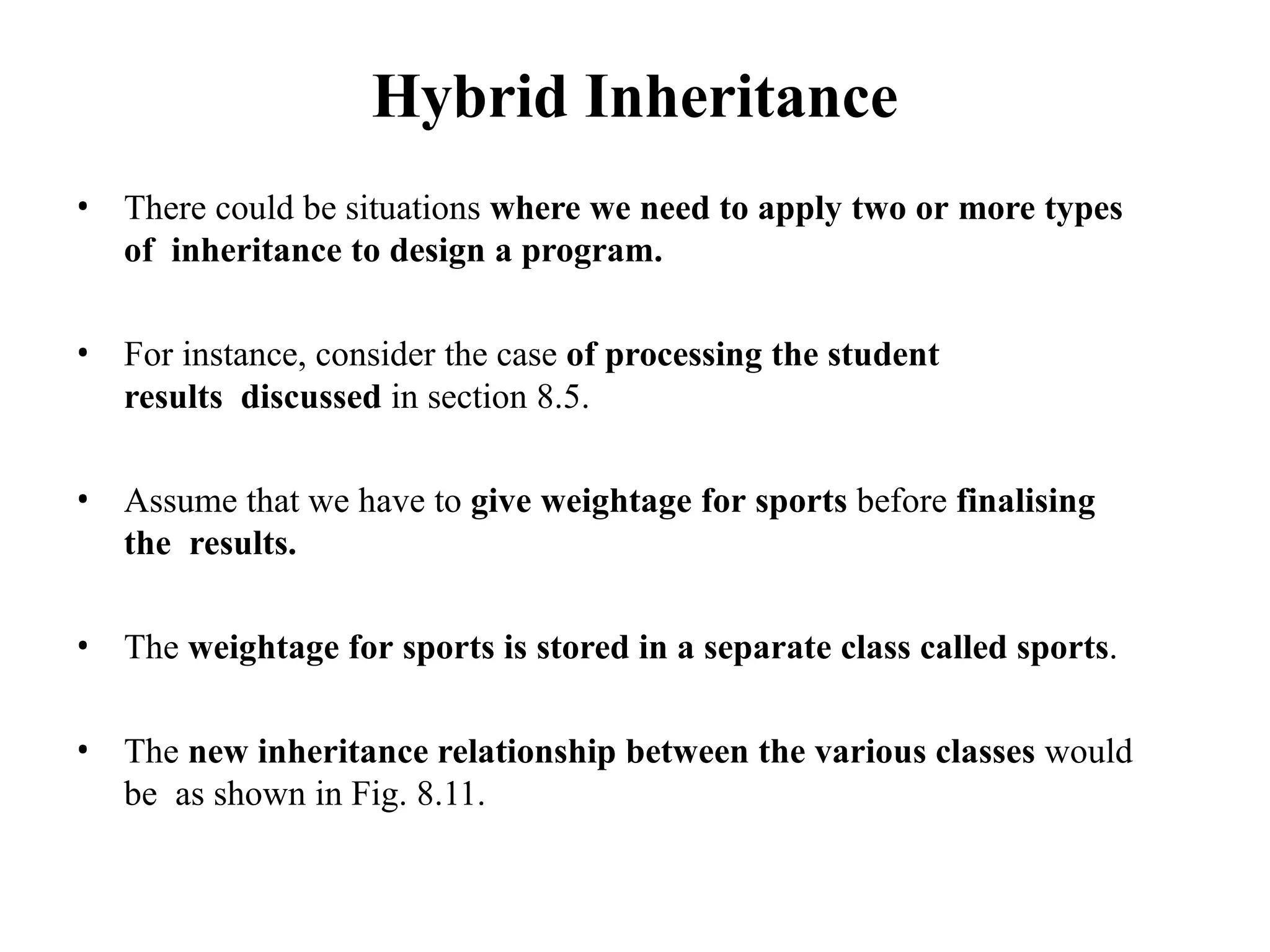 Hybrid Inheritance

• There could be situations where we need to apply two or more types of inheritance to design a program.

• For instance, consider the case of processing the student results discussed in section 8.5.

• Assume that we have to give weightage for sports before finalising the results.

• The weightage for sports is stored in a separate class called sports.

• The new inheritance relationship between the various classes would be as shown in Fig. 8.11.